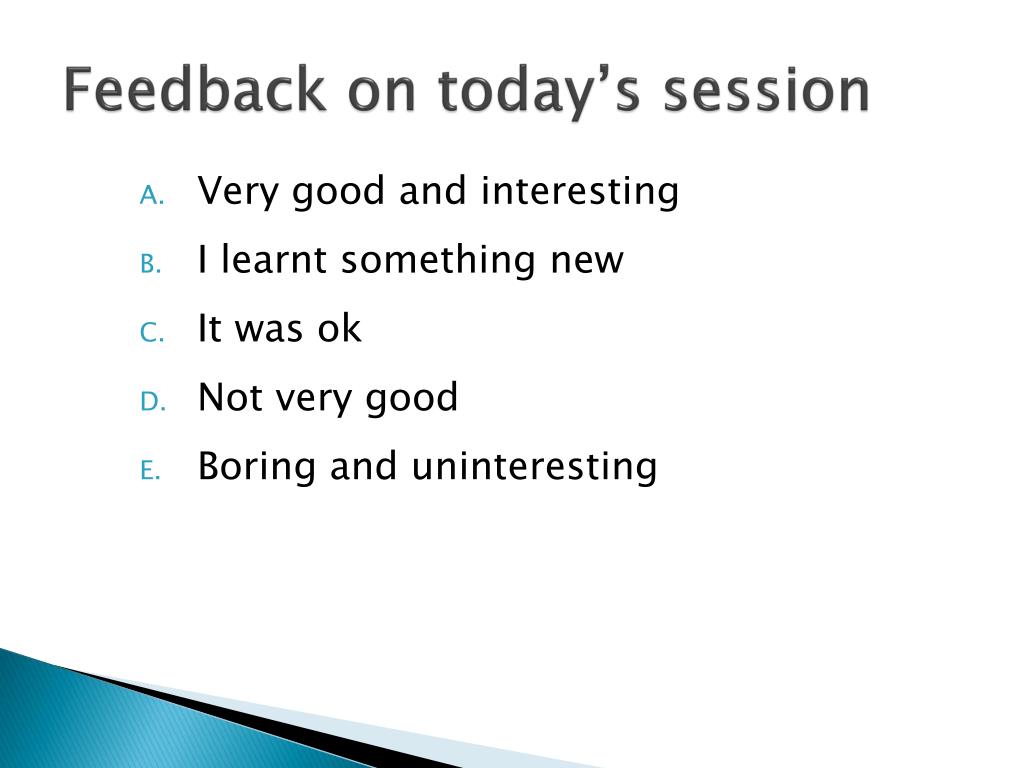 Feedback on today’s session

A. Very good and interesting
B. I learnt something new
C. It was ok
D. Not very good
E. Boring and uninteresting